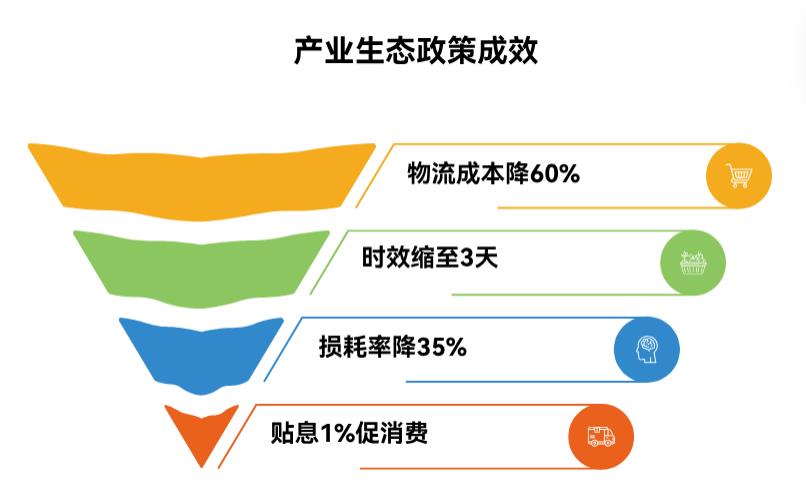 产业生态政策成效

物流成本降60%

时效缩至3天

损耗率降35%

贴息1%促消费